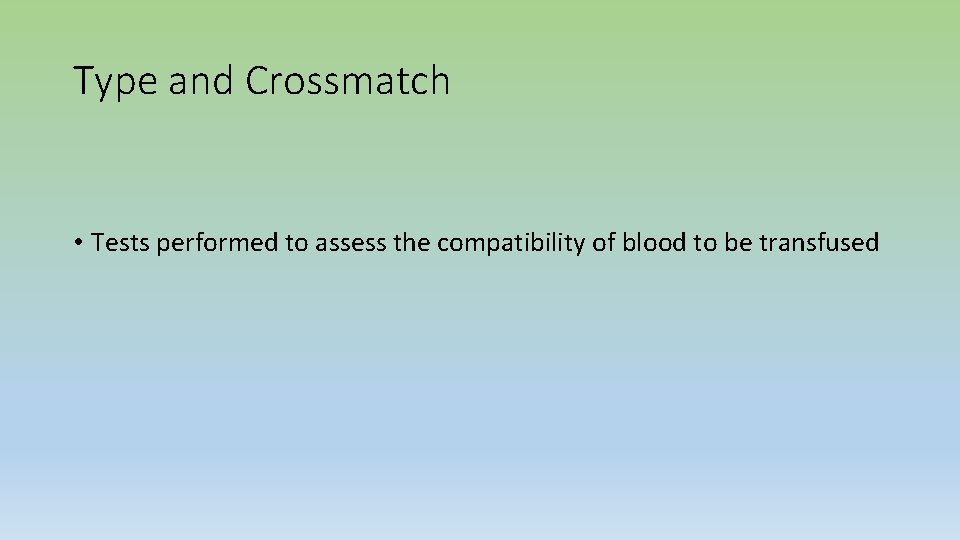 Type and Crossmatch

• Tests performed to assess the compatibility of blood to be transfused